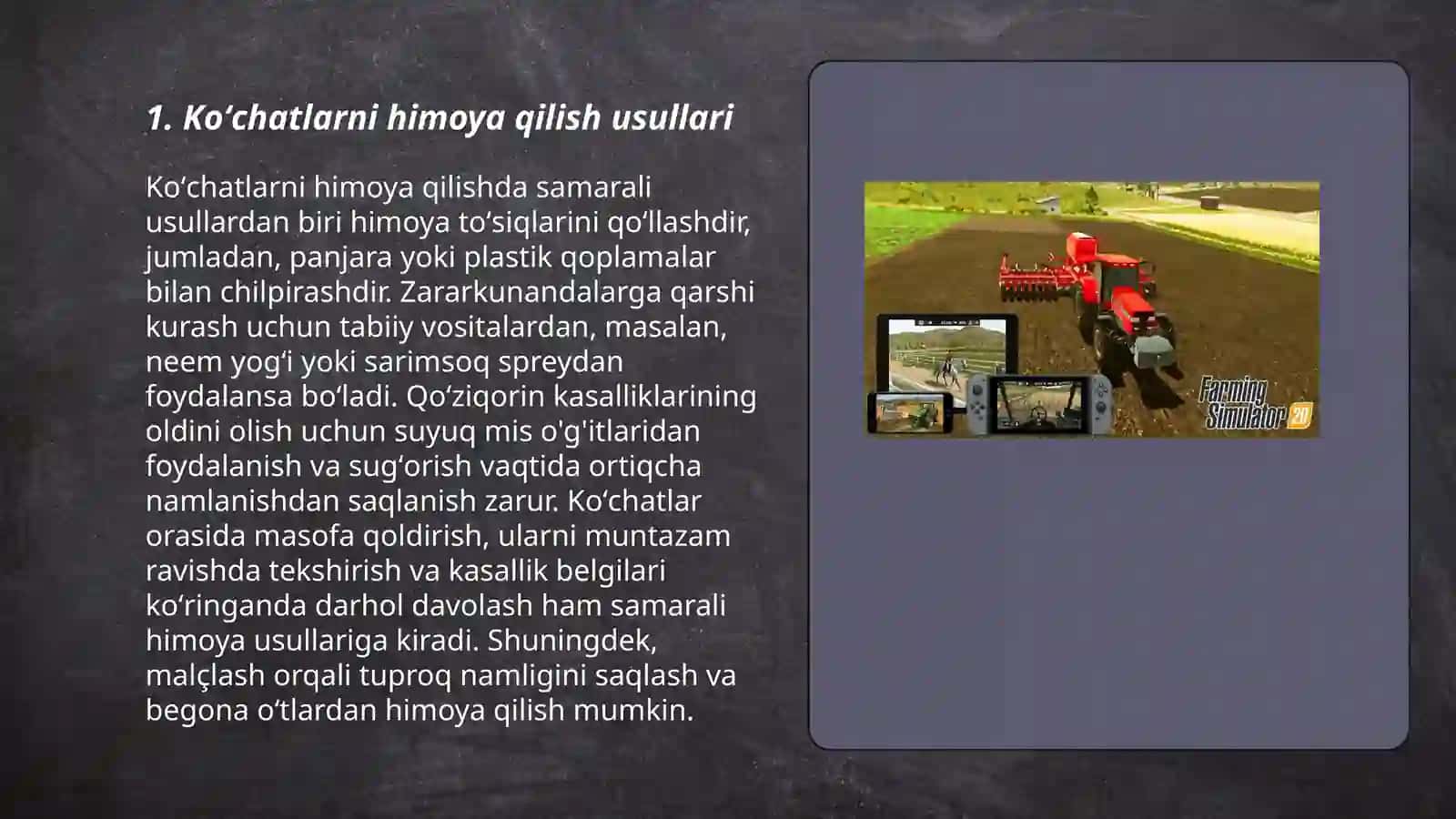 1. Ko‘chatlarni himoya qilish usullari

Ko‘chatlarni himoya qilishda samarali usullardan biri himoya to‘siqlarini qo‘llashdir, jumladan, panjara yoki plastik qoplamalar bilan chilpirashdir. Zararkunandalarga qarshi kurash uchun tabiiy vositalardan, masalan, neem yog‘i yoki sarimsoq spreydan foydalansa bo‘ladi. Qo‘ziqorin kasalliklarining oldini olish uchun suyuq mis o'g'itlaridan foydalanish va sug‘orish vaqtida ortiqcha namlanishdan saqlanish zarur. Ko‘chatlar orasida masofa qoldirish, ularni muntazam ravishda tekshirish va kasallik belgilari ko‘ringanda darhol davolash ham samarali himoya usullariga kiradi. Shuningdek, malçlash orqali tuproq namligini saqlash va begona o‘tlardan himoya qilish mumkin.

Farming Simulator 20